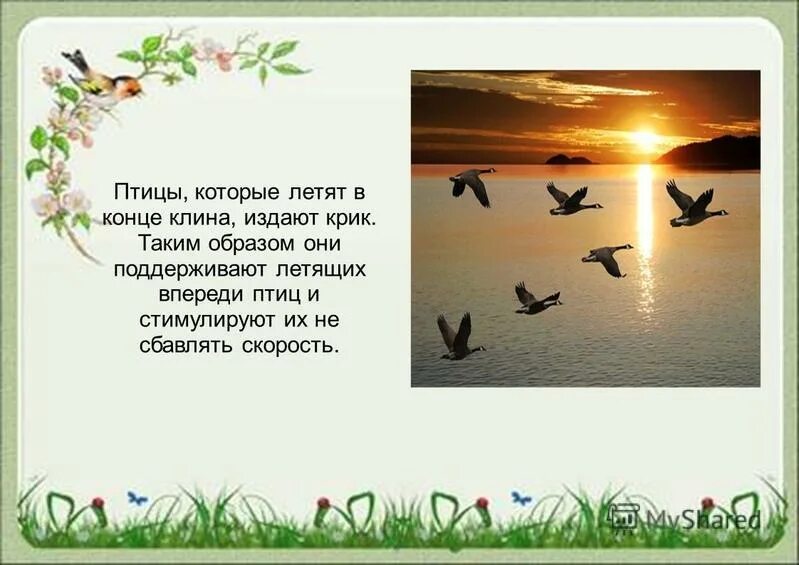 Птицы, которые летят в конце клина, издают крик. Таким образом они поддерживают летящих впереди птиц и стимулируют их не сбавлять скорость.

MyShared